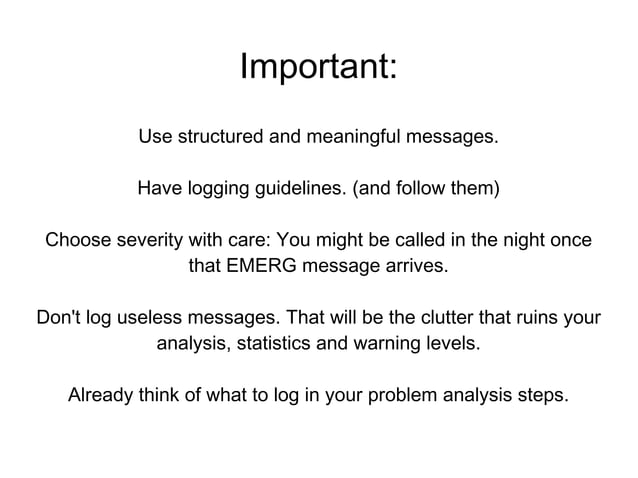 Important:

Use structured and meaningful messages.

Have logging guidelines. (and follow them)

Choose severity with care: You might be called in the night once that EMERG message arrives.

Don't log useless messages. That will be the clutter that ruins your analysis, statistics and warning levels.

Already think of what to log in your problem analysis steps.